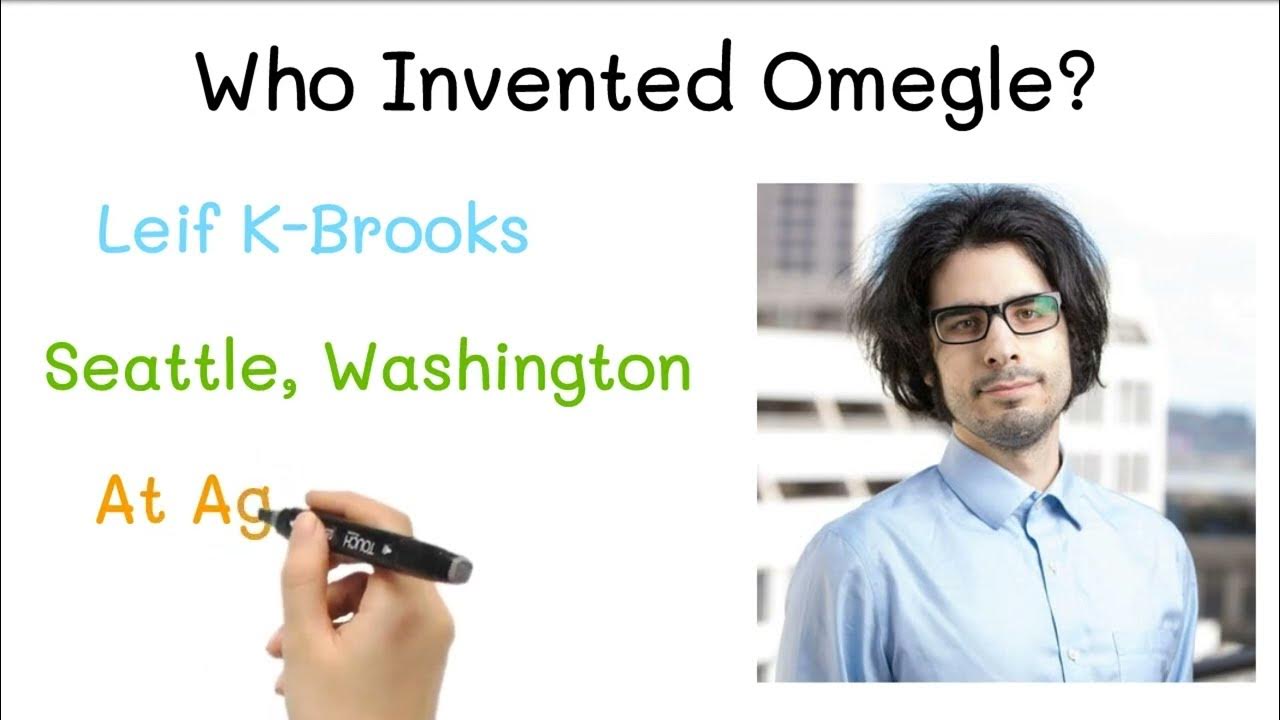 Who Invented Omegle?

Leif K-Brooks

Seattle, Washington

At Ag

TOUCH